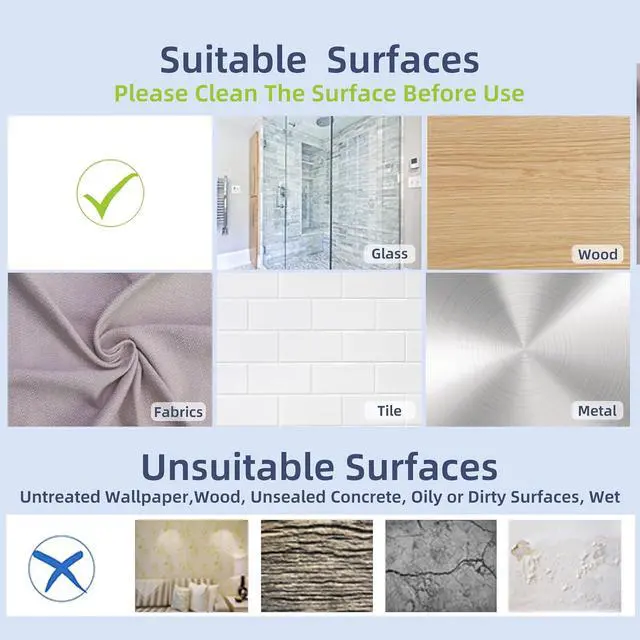 Suitable Surfaces
Please Clean The Surface Before Use

Glass

Wood

Fabrics

Tile

Metal

Unsuitable Surfaces
Untreated Wallpaper,Wood, Unsealed Concrete, Oily or Dirty Surfaces, Wet